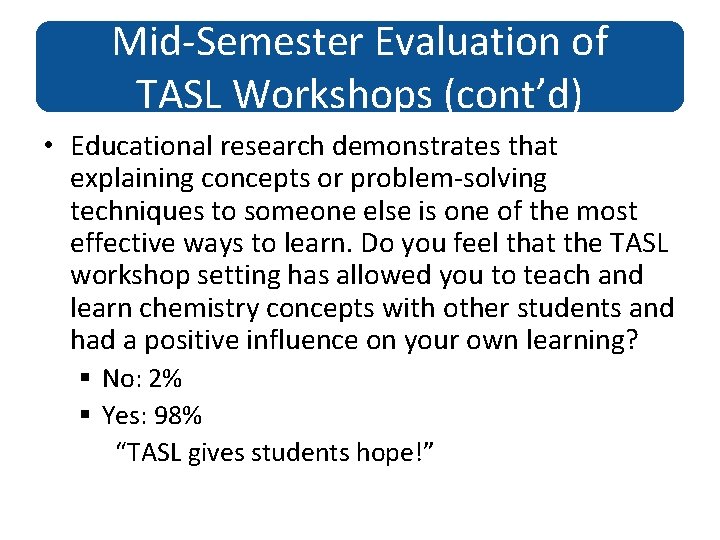 Mid-Semester Evaluation of TASL Workshops (cont’d)

• Educational research demonstrates that explaining concepts or problem-solving techniques to someone else is one of the most effective ways to learn. Do you feel that the TASL workshop setting has allowed you to teach and learn chemistry concepts with other students and had a positive influence on your own learning?

▪ No: 2%

▪ Yes: 98%

“TASL gives students hope!”